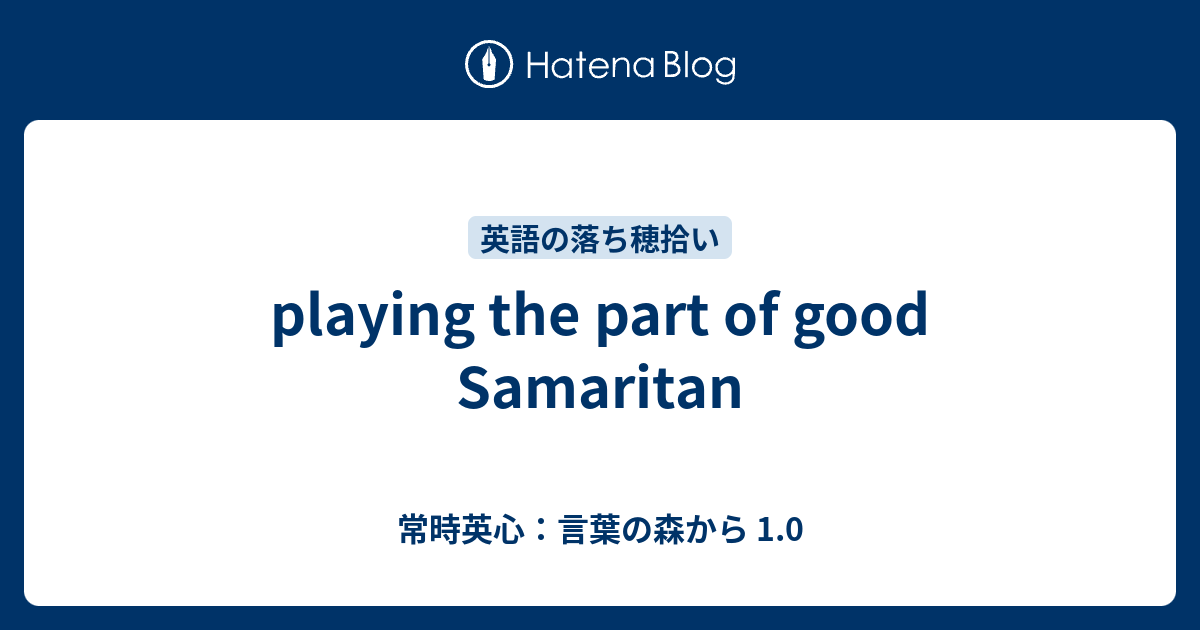 Hatena Blog

英語の落ち穂拾い

playing the part of good Samaritan

常時英心：言葉の森から 1.0